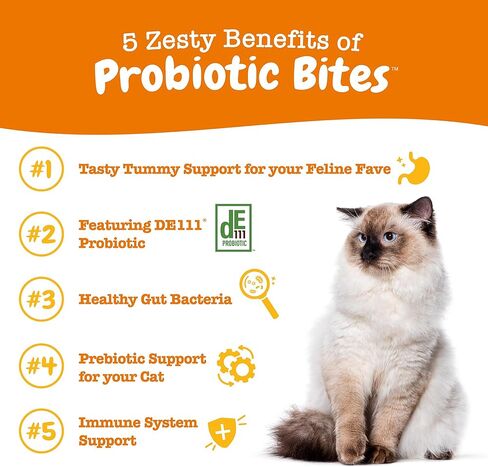 5 Zesty Benefits of
Probiotic Bites™

#1 Tasty Tummy Support for your Feline Fave

#2 Featuring DE111® Probiotic

dE 111 PROBIOTIC

#3 Healthy Gut Bacteria

#4 Prebiotic Support for your Cat

#5 Immune System Support